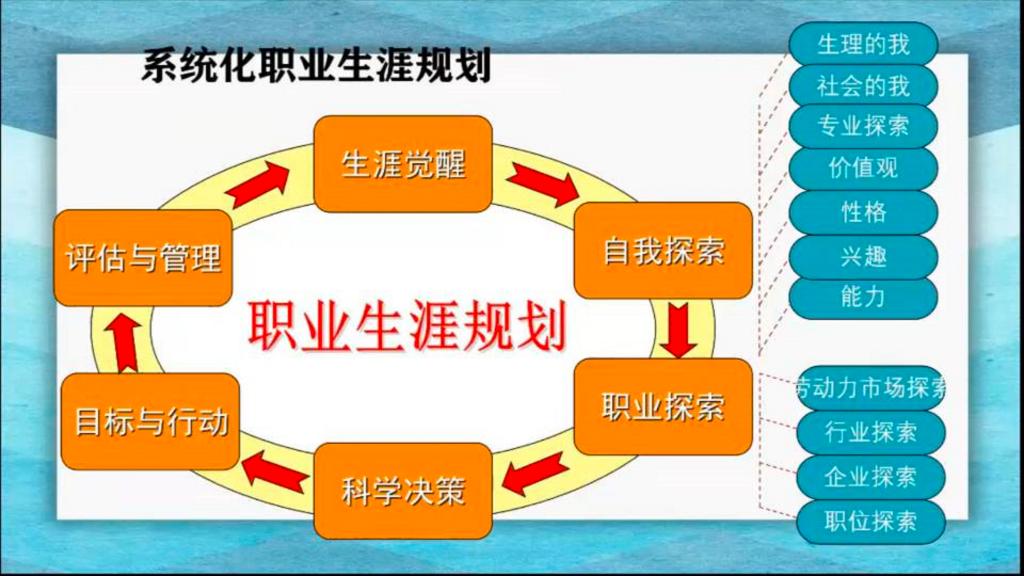 系统化职业生涯规划

生涯觉醒
自我探索
职业探索
科学决策
目标与行动
评估与管理

职业生涯规划

生理的我
社会的我
专业探索
价值观
性格
兴趣
能力

劳动力市场探索
行业探索
企业探索
职位探索